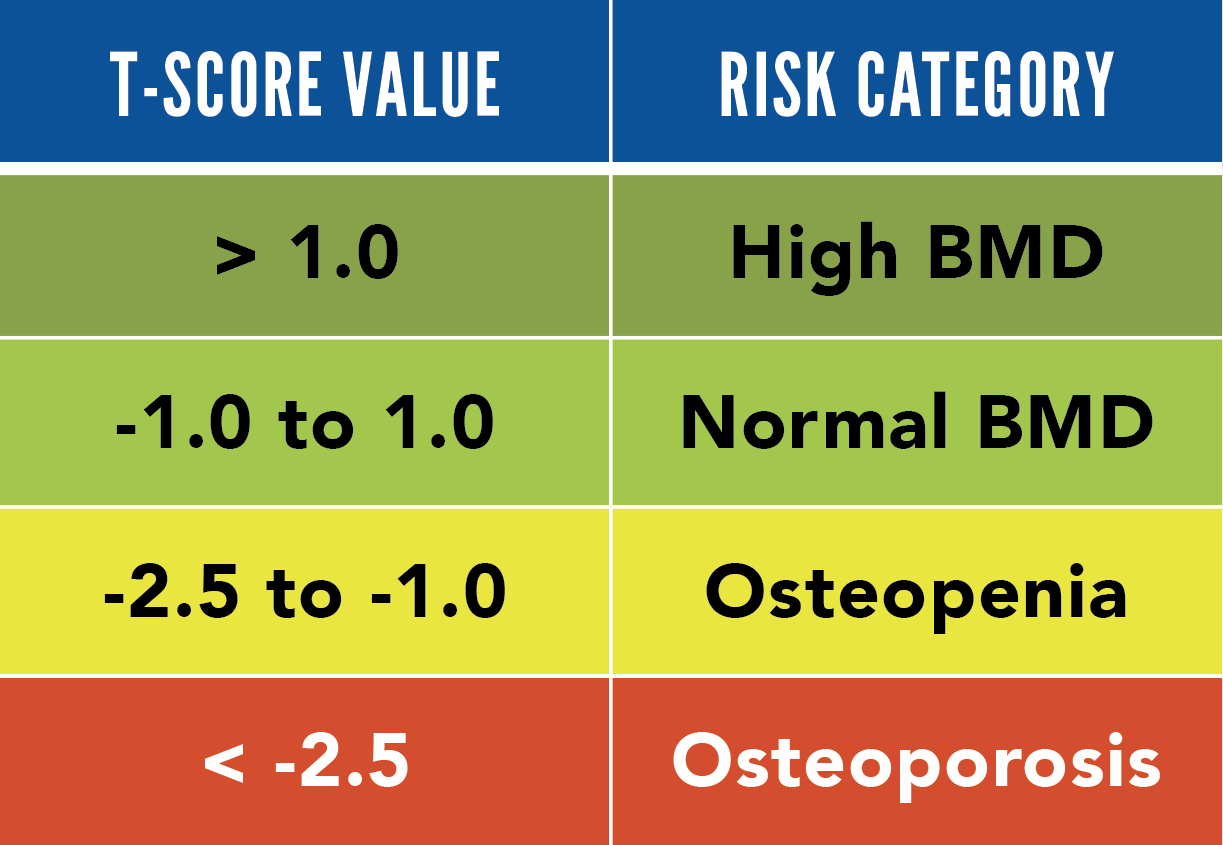 | T-SCORE VALUE | RISK CATEGORY |
|---|---|
| > 1.0 | High BMD |
| -1.0 to 1.0 | Normal BMD |
| -2.5 to -1.0 | Osteopenia |
| < -2.5 | Osteoporosis |